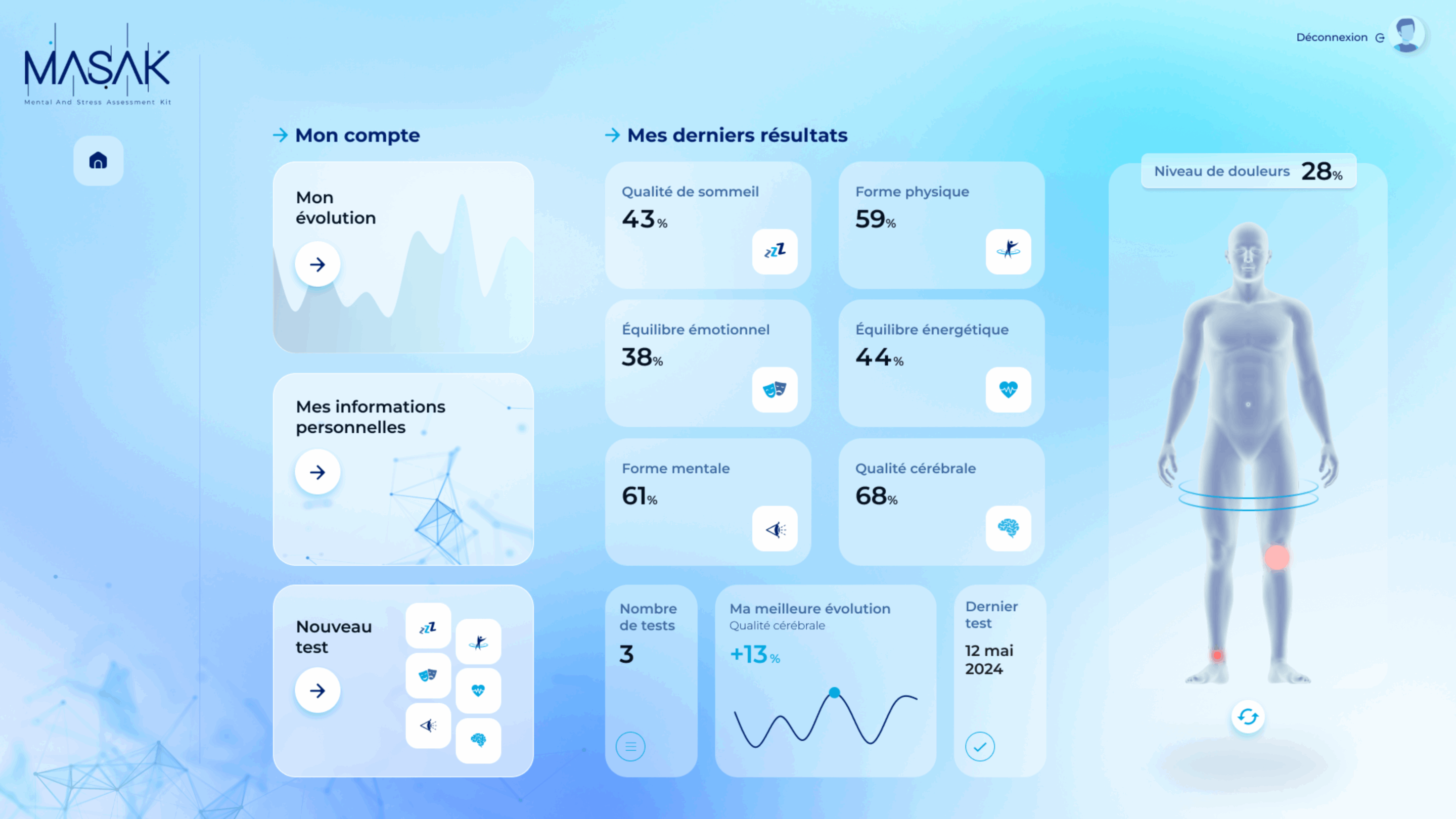 MASAK
Mental And Stress Assessment Kit

Déconnexion

Mon compte

Mon évolution

Mes informations personnelles

Nouveau test

Mes derniers résultats

Qualité de sommeil
43%

Forme physique
59%

Équilibre émotionnel
38%

Équilibre énergétique
44%

Forme mentale
61%

Qualité cérébrale
68%

Nombre de tests
3

Ma meilleure évolution
Qualité cérébrale
+13%

Dernier test
12 mai 2024

Niveau de douleurs 28%